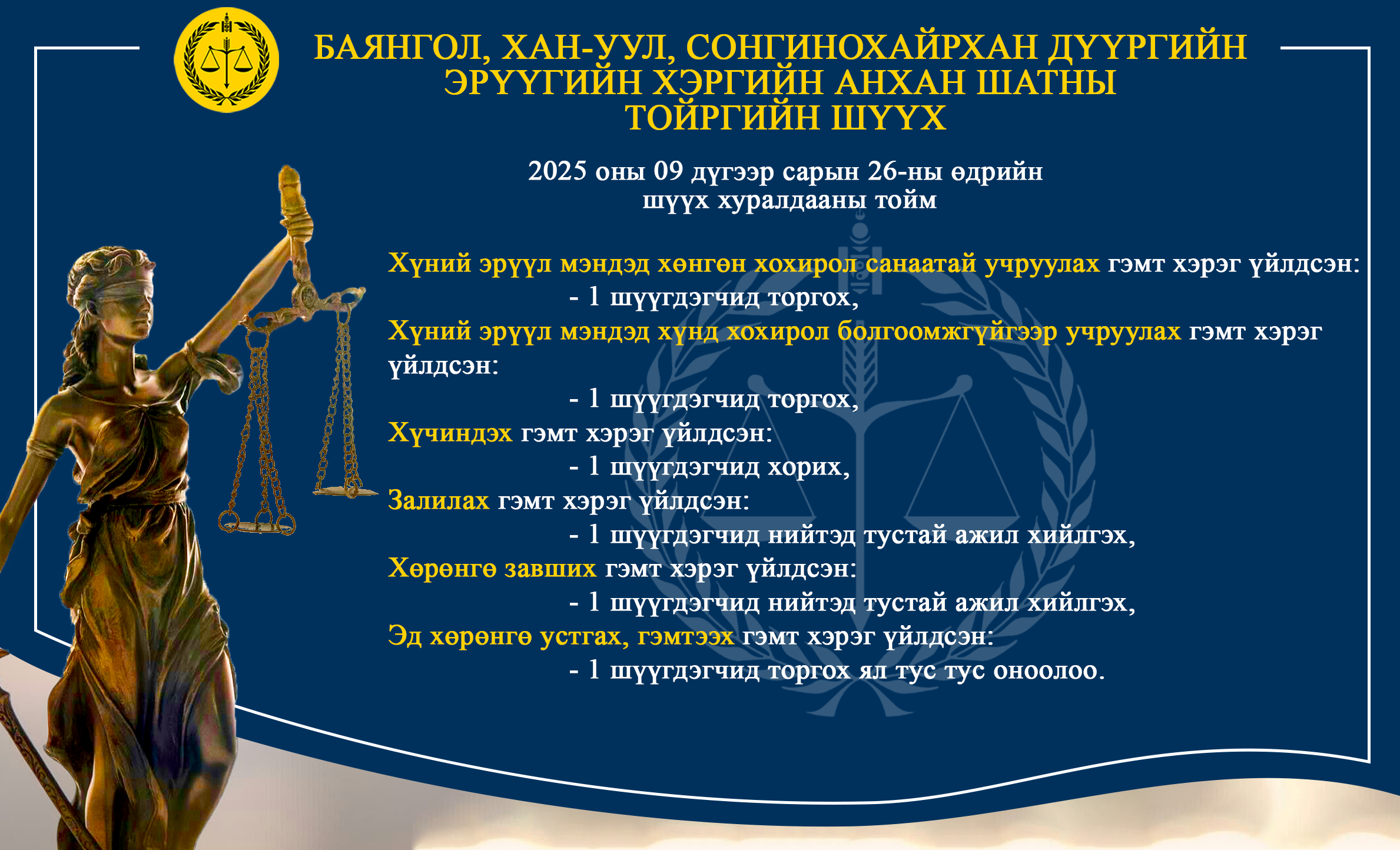 БАЯНГОЛ, ХАН-УУЛ, СОНГИНОХАЙРХАН ДҮҮРГИЙН ЭРҮҮГИЙН ХЭРГИЙН АНХАН ШАТНЫ ТОЙРГИЙН ШҮҮХ

2025 оны 09 дүгээр сарын 26-ны өдрийн шүүх хуралдааны тойм

Хүний эрүүл мэндэд хөнгөн хохирол санаатай учруулах гэмт хэрэг үйлдсэн:
- 1 шүүгдэгчид торгох,
Хүний эрүүл мэндэд хүнд хохирол болгоомжгүйгээр учруулах гэмт хэрэг үйлдсэн:
- 1 шүүгдэгчид торгох,
Хүчиндэх гэмт хэрэг үйлдсэн:
- 1 шүүгдэгчид хорих,
Залилах гэмт хэрэг үйлдсэн:
- 1 шүүгдэгчид нийтэд тустай ажил хийлгэх,
Хөрөнгө завших гэмт хэрэг үйлдсэн:
- 1 шүүгдэгчид нийтэд тустай ажил хийлгэх,
Эд хөрөнгө устгах, гэмтээх гэмт хэрэг үйлдсэн:
- 1 шүүгдэгчид торгох ял тус тус оноолоо.